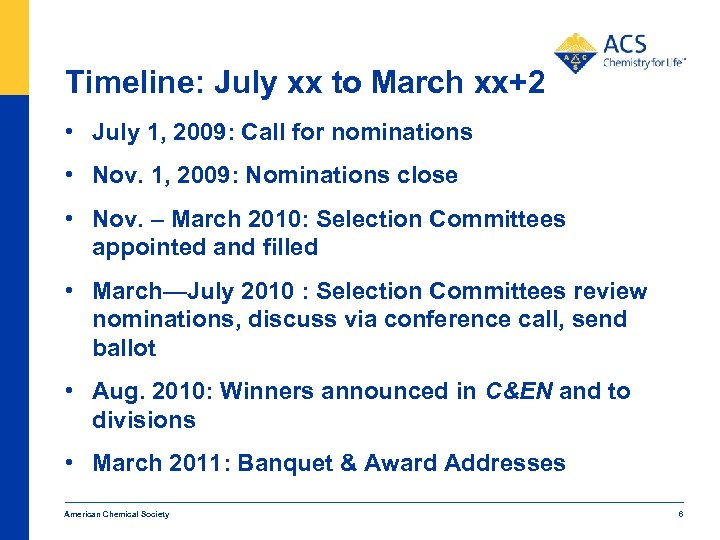 ACS
Chemistry for Life™

Timeline: July xx to March xx+2

• July 1, 2009: Call for nominations

• Nov. 1, 2009: Nominations close

• Nov. – March 2010: Selection Committees appointed and filled

• March—July 2010 : Selection Committees review nominations, discuss via conference call, send ballot

• Aug. 2010: Winners announced in C&EN and to divisions

• March 2011: Banquet & Award Addresses

American Chemical Society

6